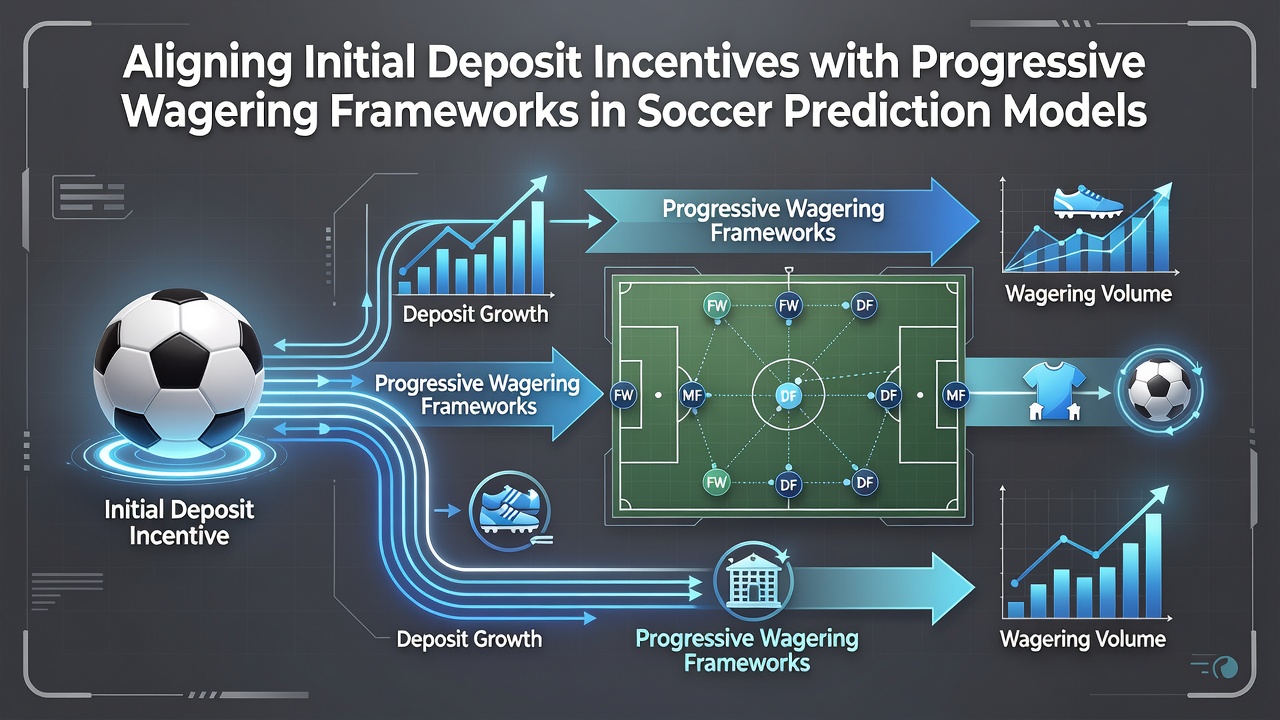 Aligning Initial Deposit Incentives with Progressive Wagering Frameworks in Soccer Prediction Models

Progressive Wagering Frameworks

Deposit Growth

Wagering Volume

Progressive Wagering Frameworks

FW

FW

DF

FW

MF

DF

DF

MF

FW

DF

DF

Initial Deposit Incentive

Deposit Growth

Progressive Wagering Frameworks

Wagering Volume